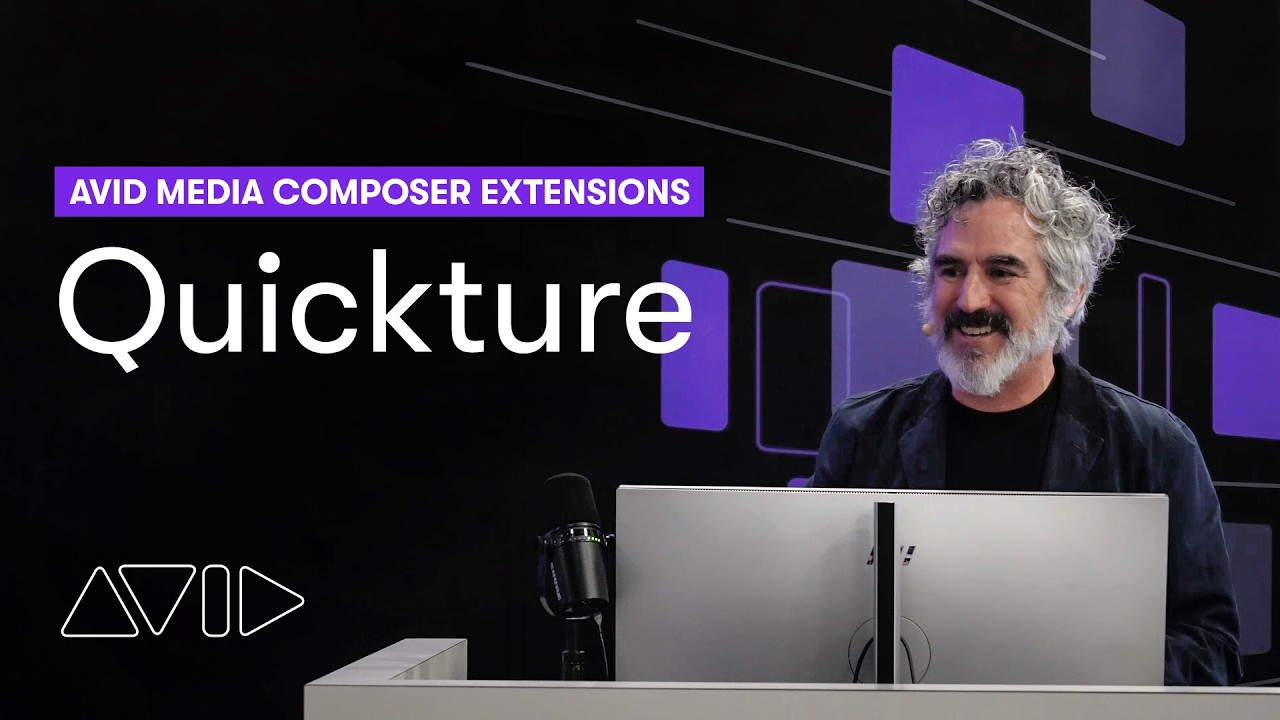 AVID MEDIA COMPOSER EXTENSIONS

Quickture

AVID